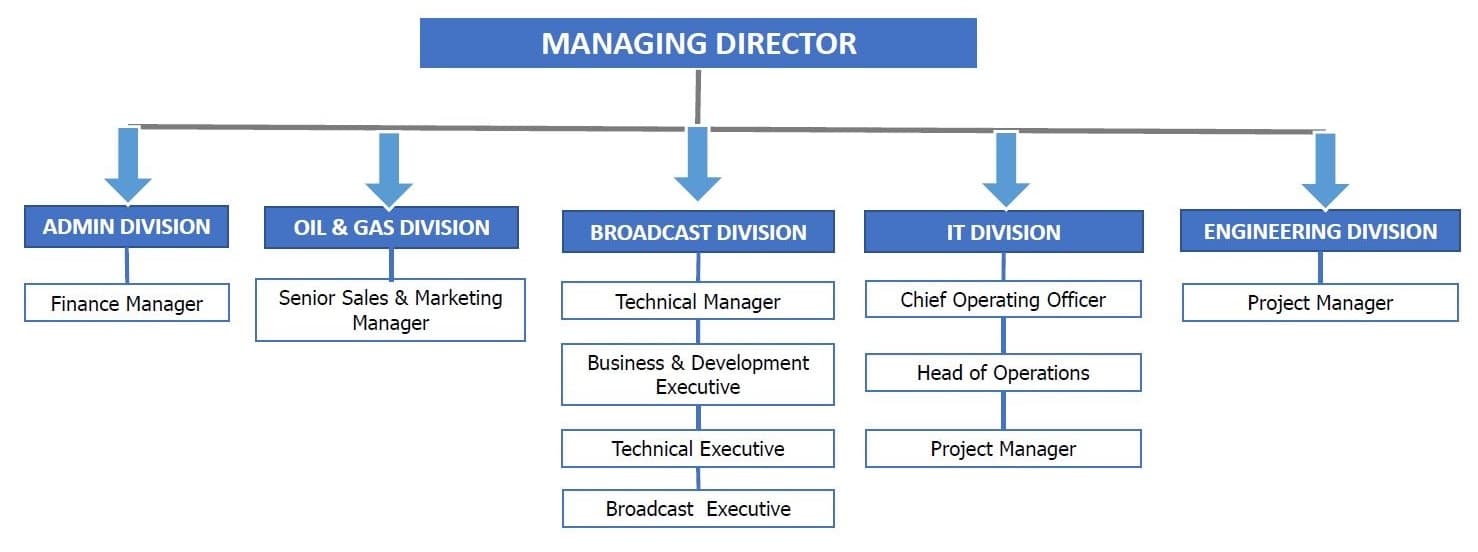 MANAGING DIRECTOR

ADMIN DIVISION

Finance Manager

OIL & GAS DIVISION

Senior Sales & Marketing Manager

BROADCAST DIVISION

Technical Manager

Business & Development Executive

Technical Executive

Broadcast Executive

IT DIVISION

Chief Operating Officer

Head of Operations

Project Manager

ENGINEERING DIVISION

Project Manager